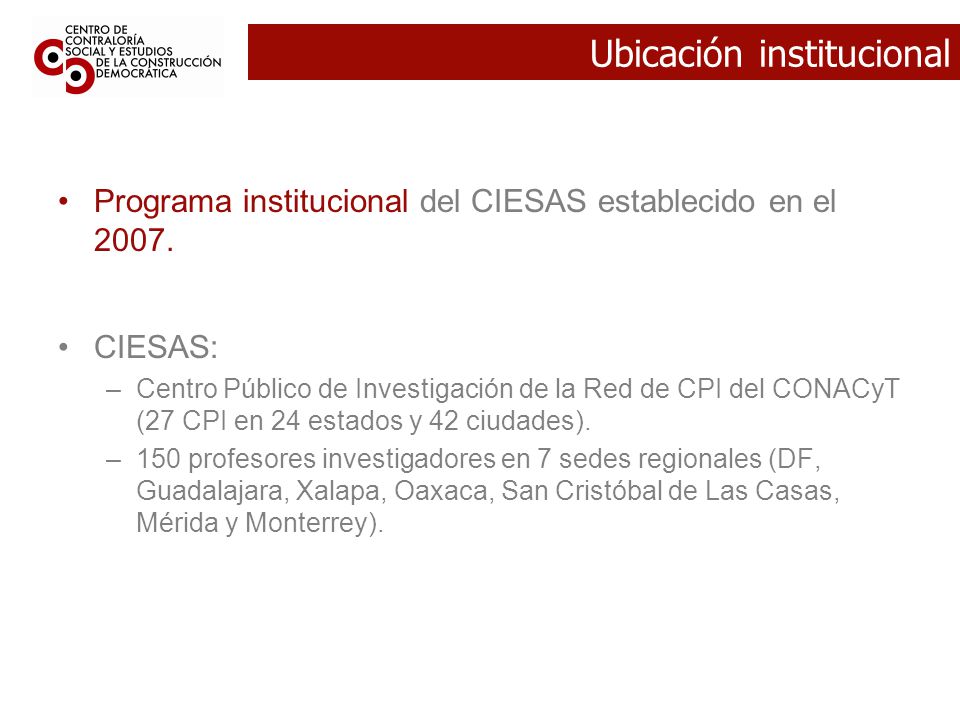 CENTRO DE CONTRALORÍA SOCIAL Y ESTUDIOS DE LA CONSTRUCCIÓN DEMOCRÁTICA

Ubicación institucional

• Programa institucional del CIESAS establecido en el 2007.

• CIESAS:
– Centro Público de Investigación de la Red de CPI del CONACyT (27 CPI en 24 estados y 42 ciudades).
– 150 profesores investigadores en 7 sedes regionales (DF, Guadalajara, Xalapa, Oaxaca, San Cristóbal de Las Casas, Mérida y Monterrey).